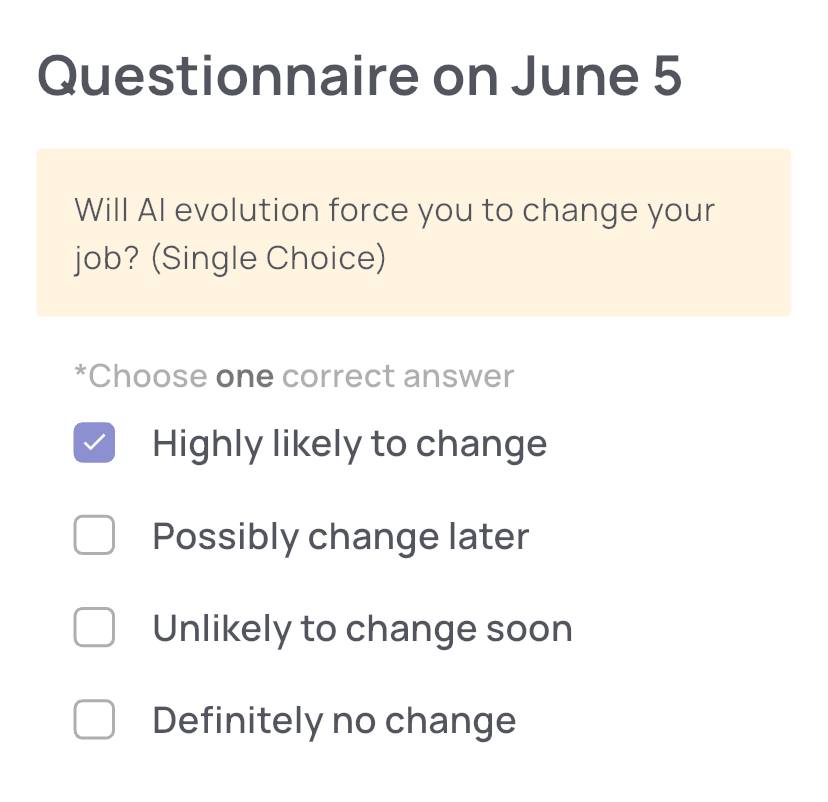 Questionnaire on June 5

Will AI evolution force you to change your job? (Single Choice)

*Choose one correct answer

Highly likely to change

Possibly change later

Unlikely to change soon

Definitely no change